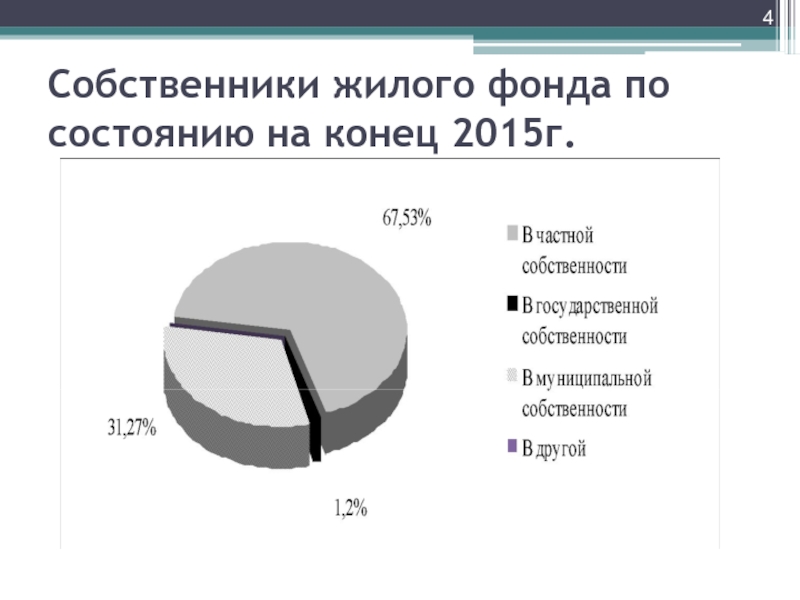 4

Собственники жилого фонда по состоянию на конец 2015г.

67,53%

31,27%

1,2%

В частной собственности

В государственной собственности

В муниципальной собственности

В другой